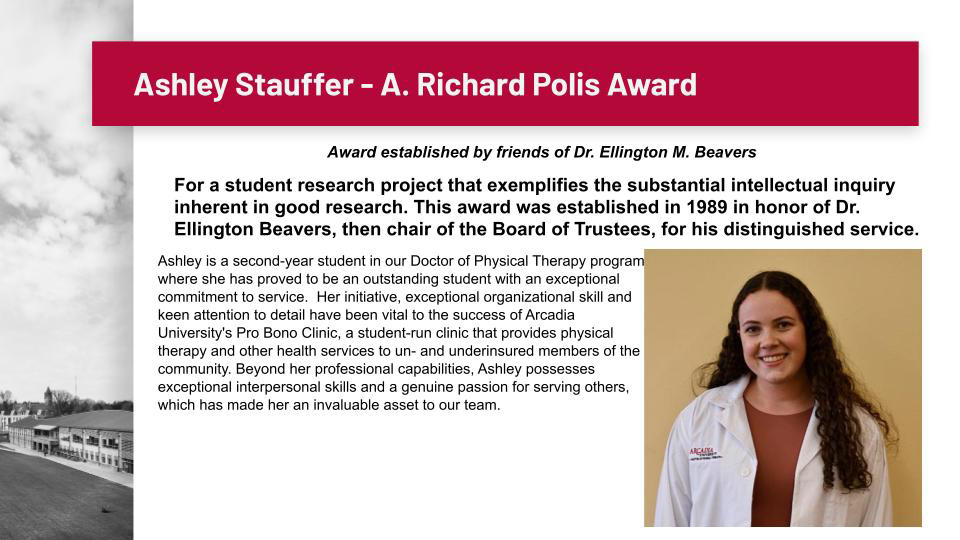 Ashley Stauffer - A. Richard Polis Award

Award established by friends of Dr. Ellington M. Beavers

For a student research project that exemplifies the substantial intellectual inquiry inherent in good research. This award was established in 1989 in honor of Dr. Ellington Beavers, then chair of the Board of Trustees, for his distinguished service.

Ashley is a second-year student in our Doctor of Physical Therapy program where she has proved to be an outstanding student with an exceptional commitment to service. Her initiative, exceptional organizational skill and keen attention to detail have been vital to the success of Arcadia University's Pro Bono Clinic, a student-run clinic that provides physical therapy and other health services to un- and underinsured members of the community. Beyond her professional capabilities, Ashley possesses exceptional interpersonal skills and a genuine passion for serving others, which has made her an invaluable asset to our team.

ARCADIA